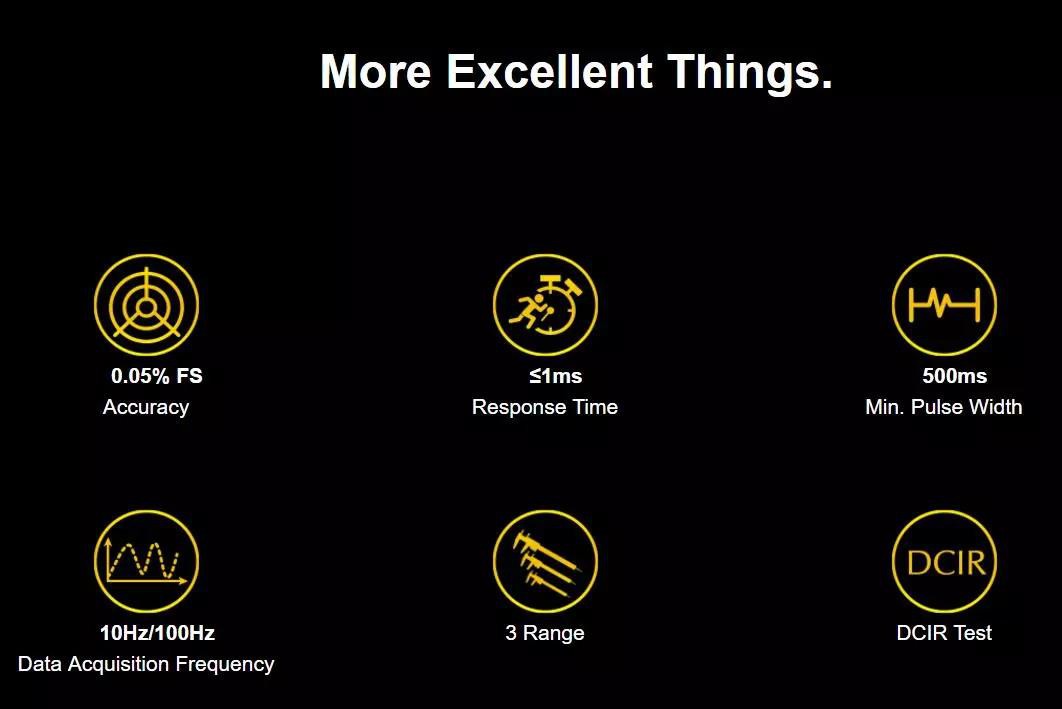 More Excellent Things.

0.05% FS
Accuracy

≤1ms
Response Time

500ms
Min. Pulse Width

10Hz/100Hz
Data Acquisition Frequency

3 Range

DCIR

DCIR Test